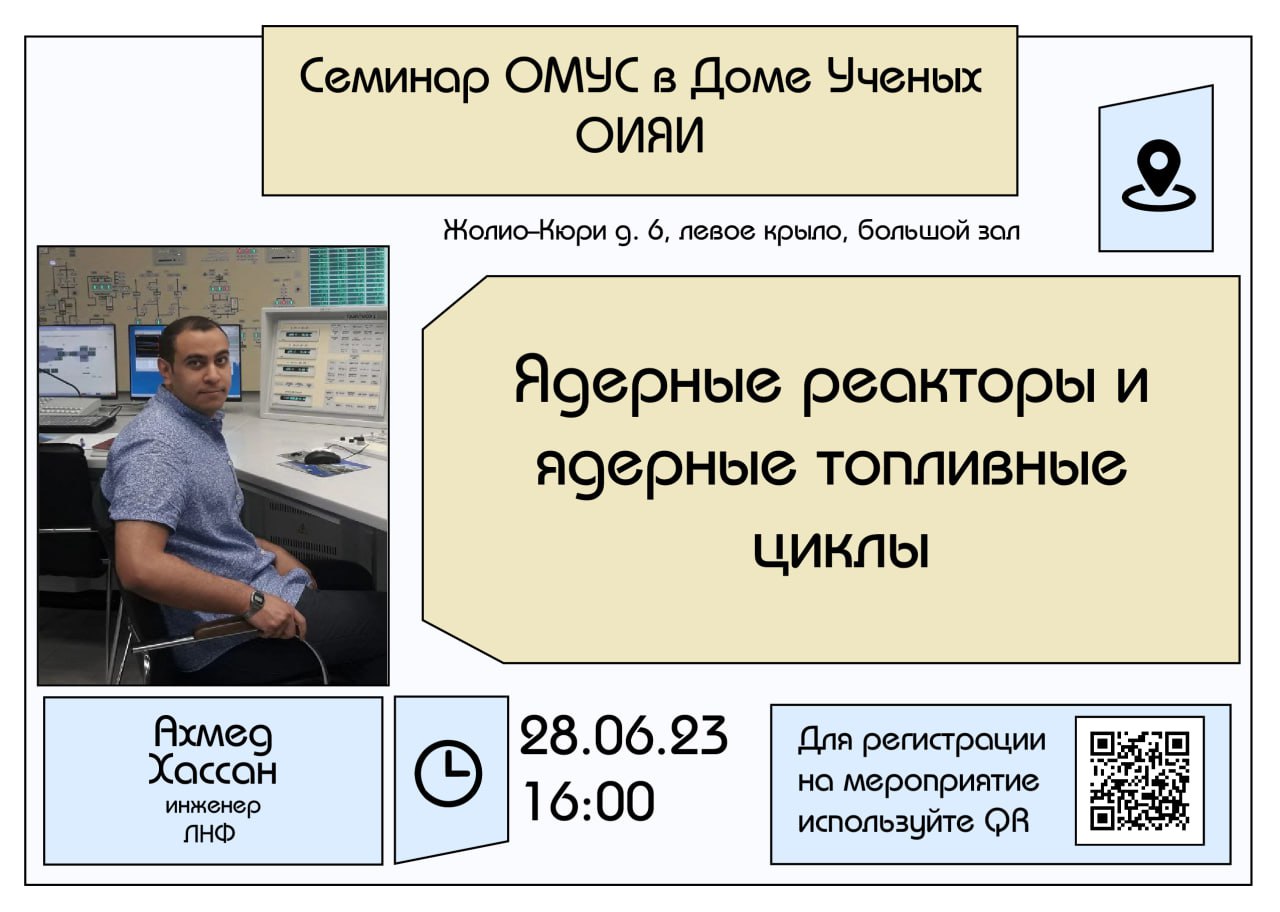 Семинар ОМУС в Доме Ученых ОИЯИ

Жолио-Кюри д. 6, левое крыло, большой зал

Ядерные реакторы и ядерные топливные циклы

Ахмед Хассан
инженер
ЛНФ

28.06.23
16:00

Для регистрации на мероприятие используйте QR